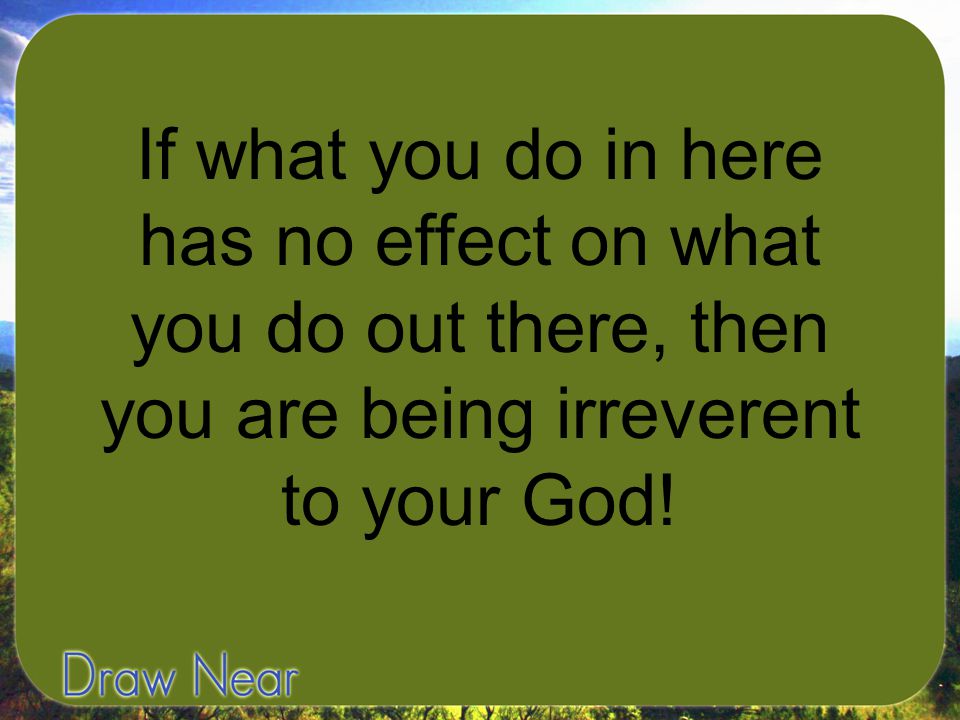 If what you do in here has no effect on what you do out there, then you are being irreverent to your God!

Draw Near